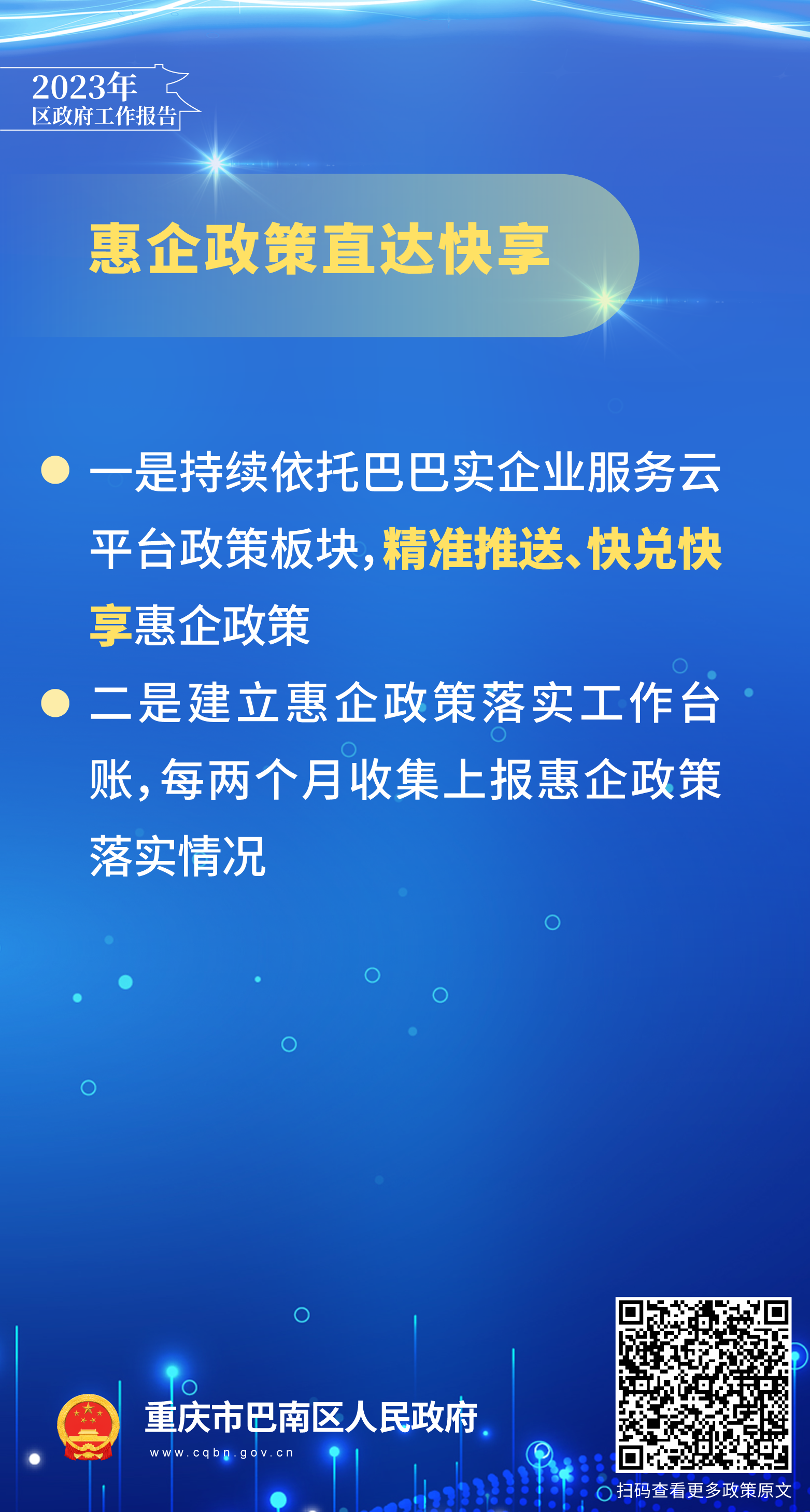 2023年
区政府工作报告

惠企政策直达快享

一是持续依托巴巴实企业服务云平台政策板块，精准推送、快兑快享惠企政策

二是建立惠企政策落实工作台账，每两个月收集上报惠企政策落实情况

重庆市巴南区人民政府
www.cqbn.gov.cn

扫码查看更多政策原文